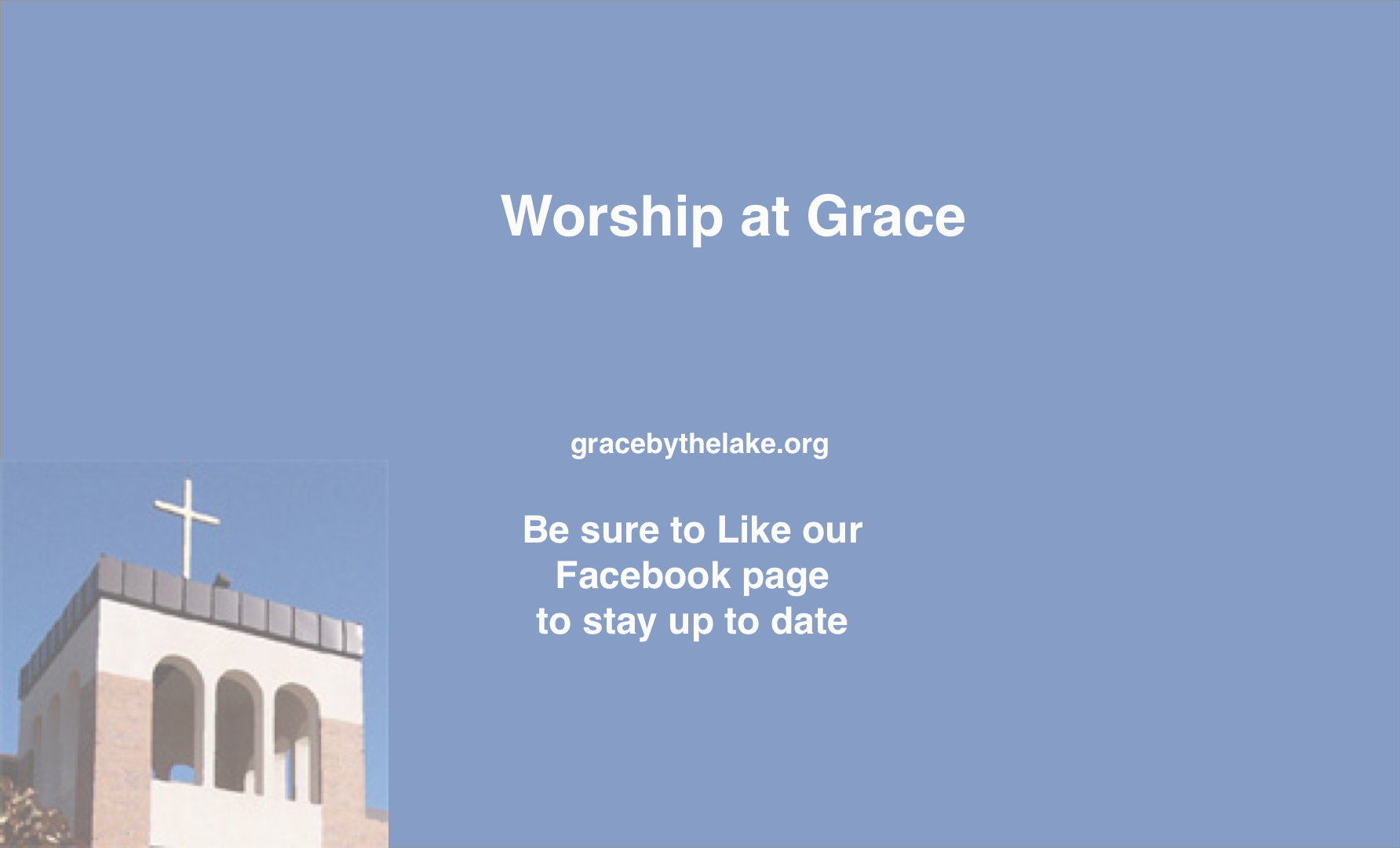 Worship at Grace

gracebythelake.org

Be sure to Like our Facebook page to stay up to date